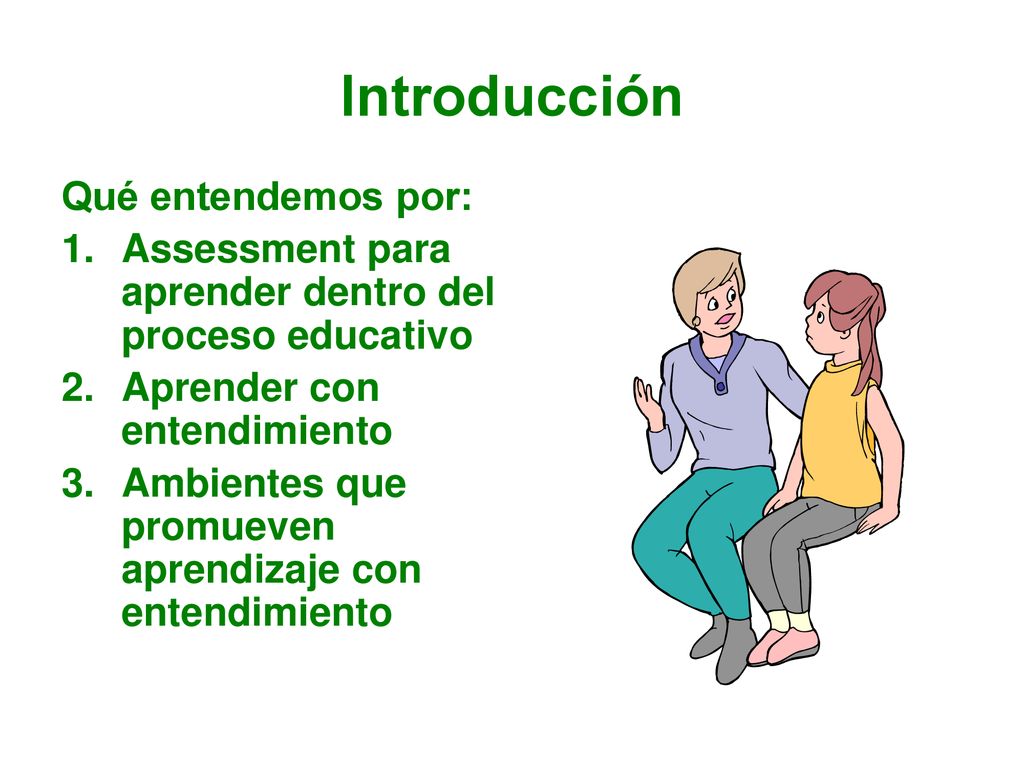 Introducción

Qué entendemos por:

1. Assessment para aprender dentro del proceso educativo
2. Aprender con entendimiento
3. Ambientes que promueven aprendizaje con entendimiento